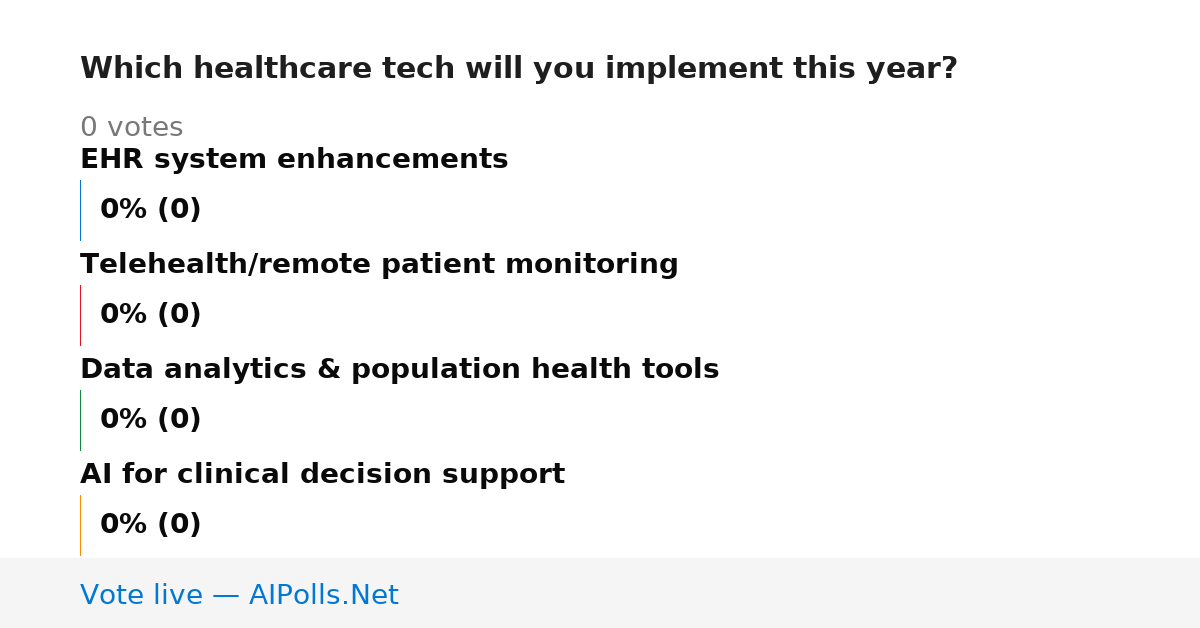 Which healthcare tech will you implement this year?

0 votes

EHR system enhancements

0% (0)

Telehealth/remote patient monitoring

0% (0)

Data analytics & population health tools

0% (0)

AI for clinical decision support

0% (0)

Vote live — AIPolls.Net